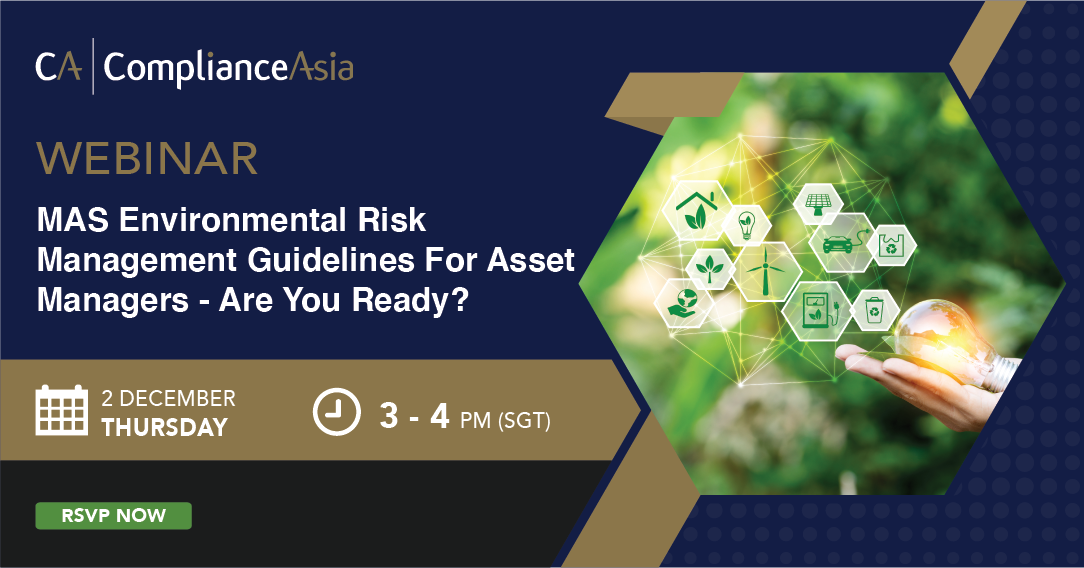 CA | ComplianceAsia

WEBINAR

MAS Environmental Risk Management Guidelines For Asset Managers - Are You Ready?

2 DECEMBER
THURSDAY

3 - 4 PM (SGT)

RSVP NOW